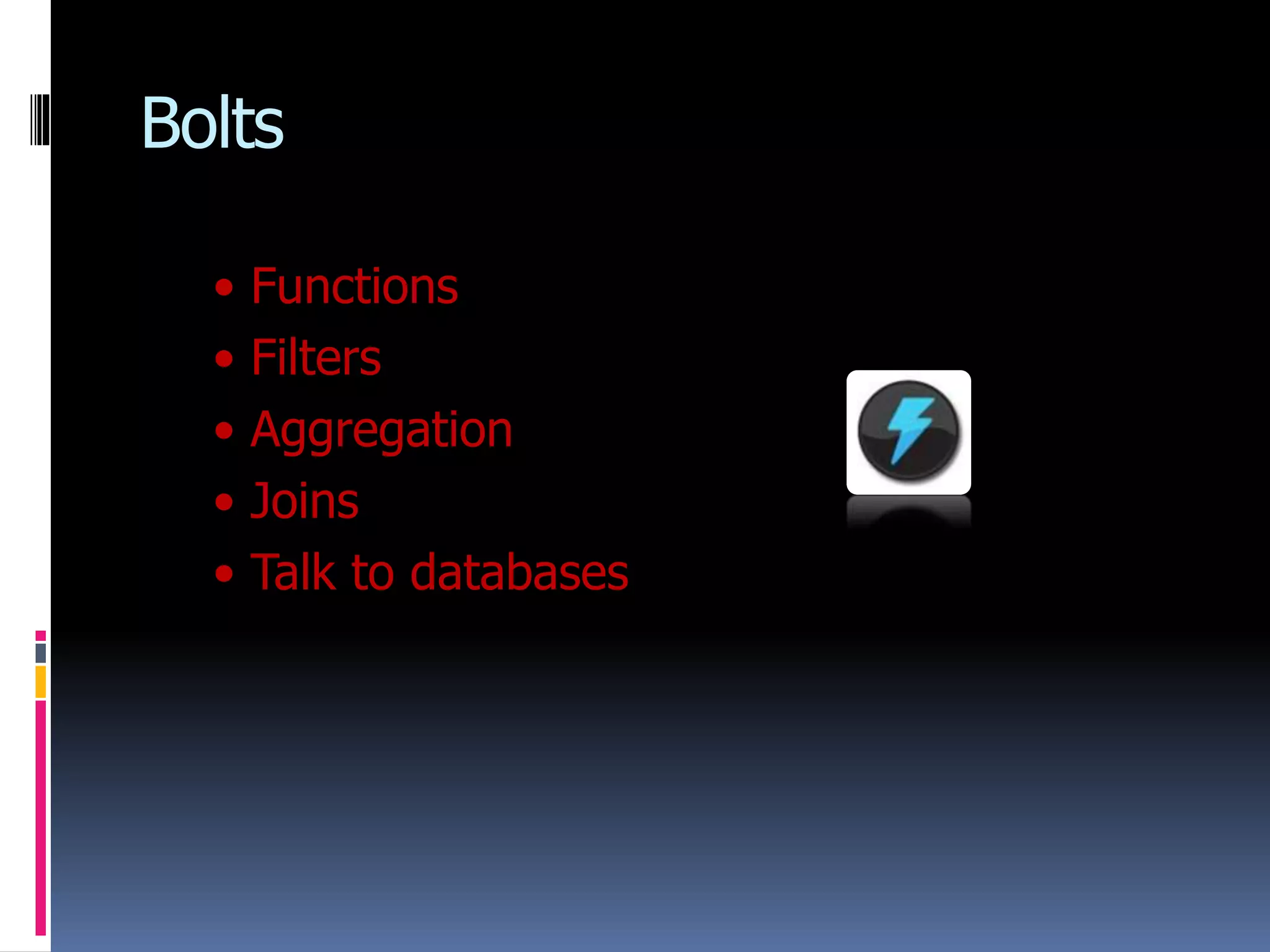 Bolts

• Functions
• Filters
• Aggregation
• Joins
• Talk to databases